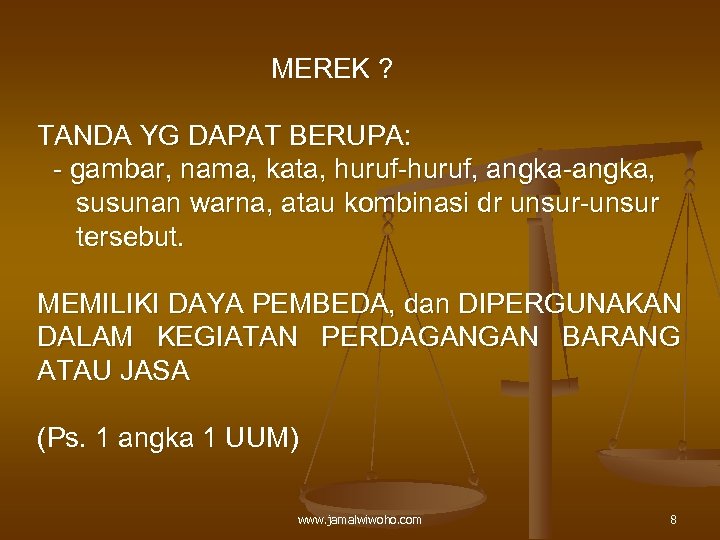 MEREK ?

TANDA YG DAPAT BERUPA:
- gambar, nama, kata, huruf-huruf, angka-angka, susunan warna, atau kombinasi dr unsur-unsur tersebut.

MEMILIKI DAYA PEMBEDA, dan DIPERGUNAKAN DALAM KEGIATAN PERDAGANGAN BARANG ATAU JASA

(Ps. 1 angka 1 UUM)

www.jamalwiwoho.com

8